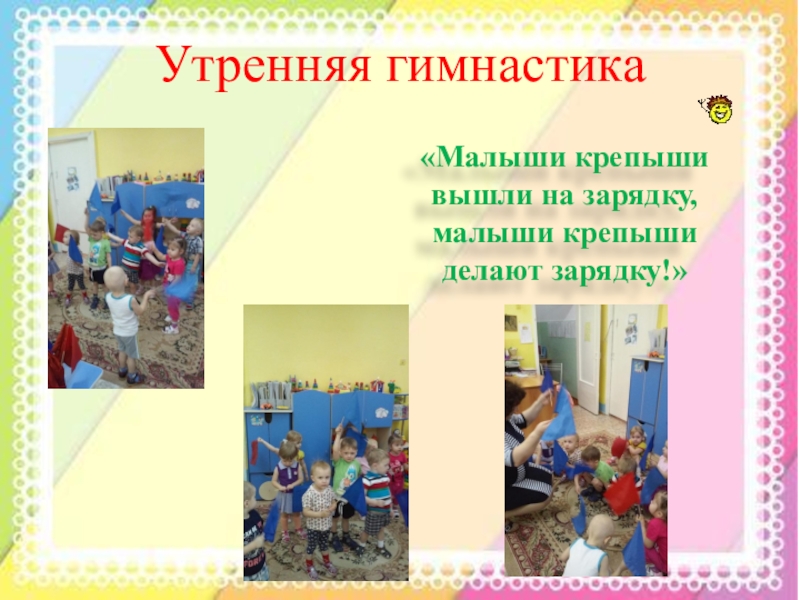 Утренняя гимнастика

«Малыши крепыши вышли на зарядку, малыши крепыши делают зарядку!»